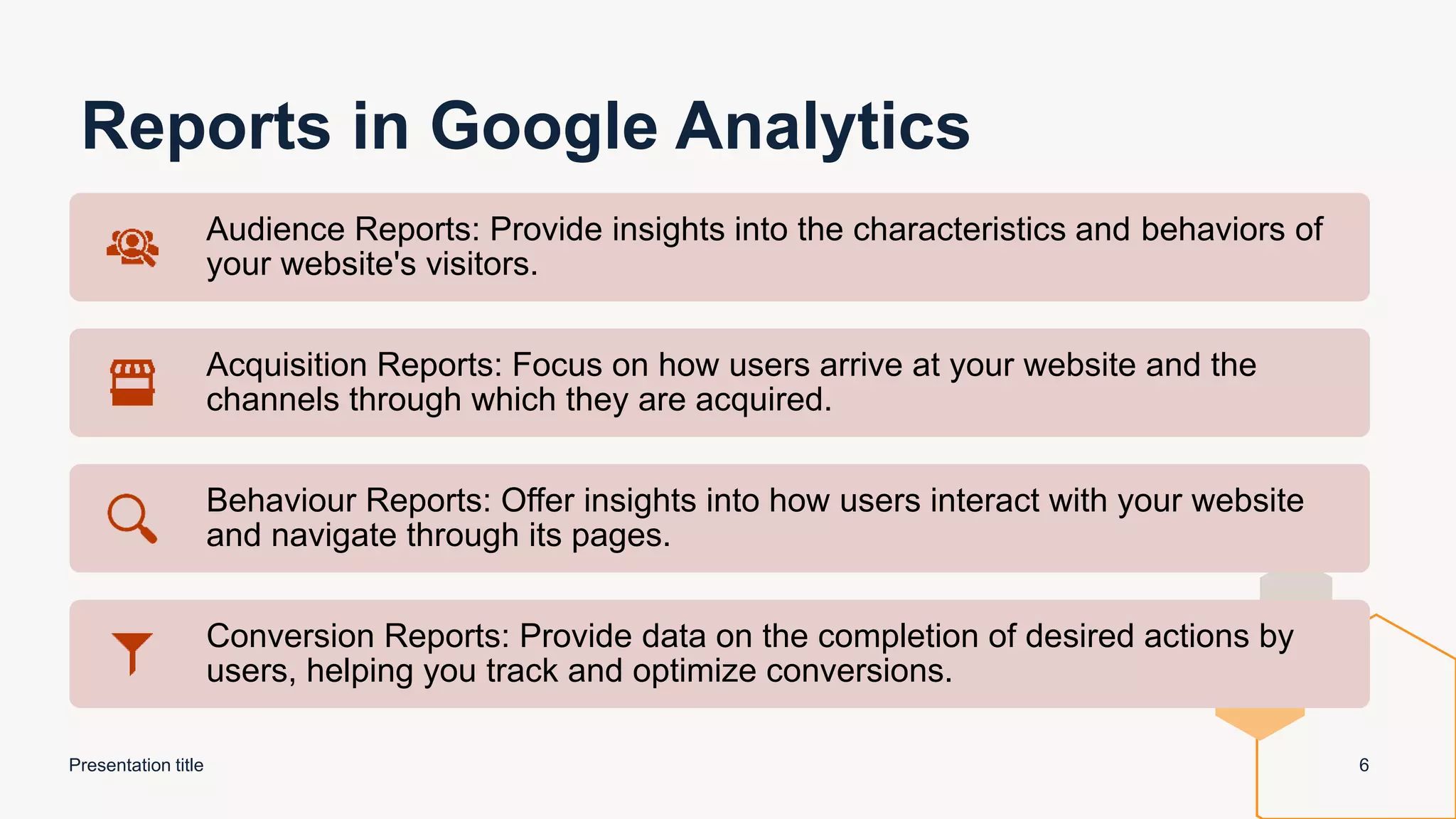 Reports in Google Analytics

Audience Reports: Provide insights into the characteristics and behaviors of your website's visitors.

Acquisition Reports: Focus on how users arrive at your website and the channels through which they are acquired.

Behaviour Reports: Offer insights into how users interact with your website and navigate through its pages.

Conversion Reports: Provide data on the completion of desired actions by users, helping you track and optimize conversions.

Presentation title

6